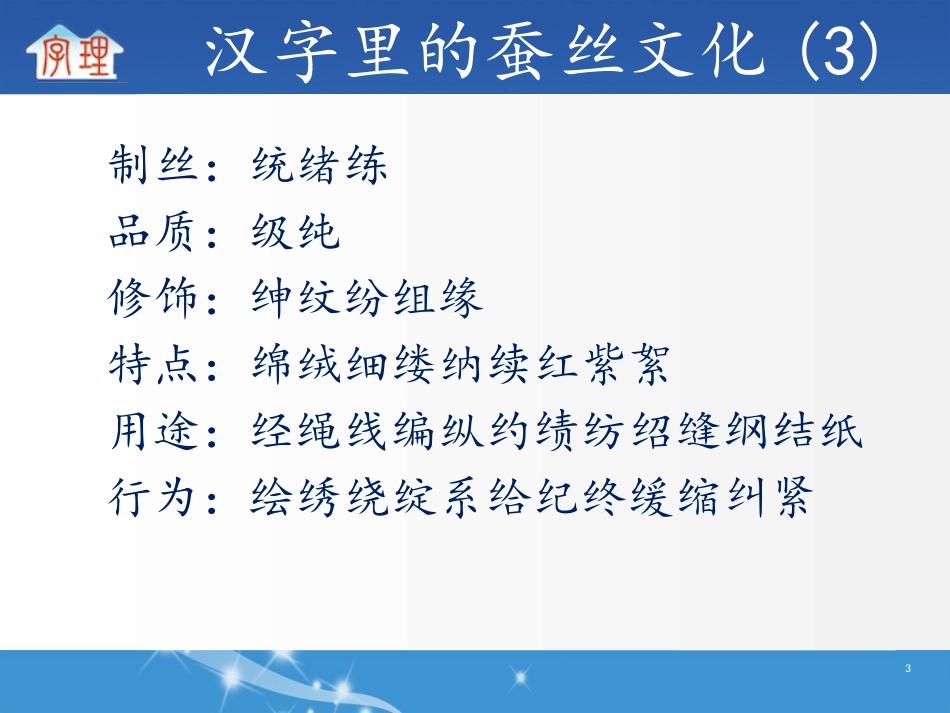 房理

汉字里的蚕丝文化 (3)

制丝：统绪练

品质：级纯

修饰：绅纹纷组缘

特点：绵绒细缕纳续红紫絮

用途：经绳线编纵约绩纺绍缝纲结纸

行为：绘绣绕绽系给纪终缓缩纠紧

3